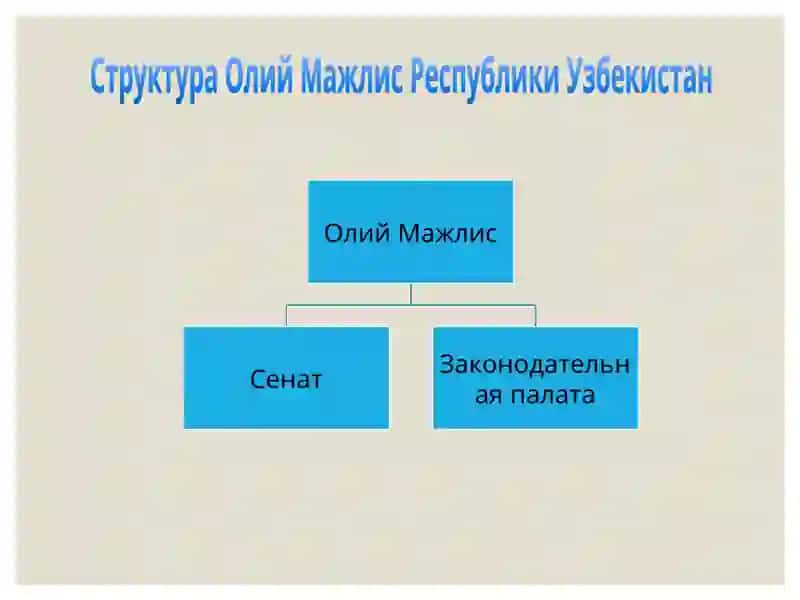 Структура Олий Мажлис Республики Узбекистан

Олий Мажлис

Сенат

Законодательная палата